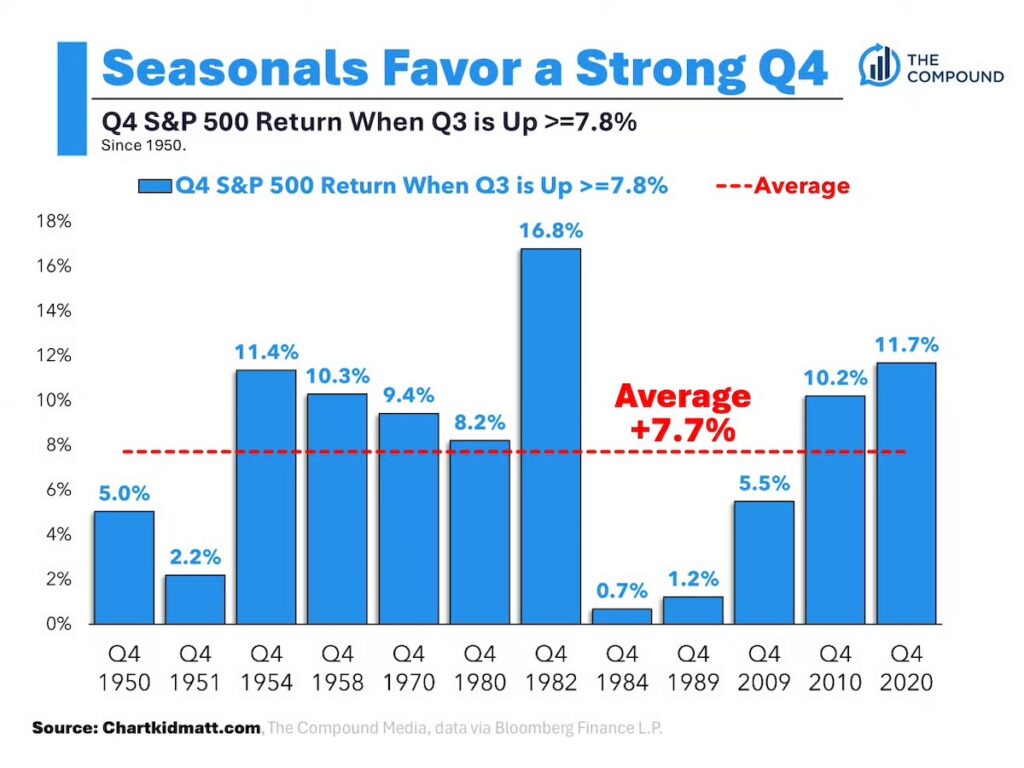 Seasonals Favor a Strong Q4

THE COMPOUND

Q4 S&P 500 Return When Q3 is Up >=7.8%
Since 1950.

Q4 S&P 500 Return When Q3 is Up >=7.8%  ---Average

18%
16%
14%
12%
10%
8%
6%
4%
2%
0%

5.0%
2.2%
11.4%
10.3%
9.4%
8.2%
16.8%
0.7%
1.2%
5.5%
10.2%
11.7%

Average +7.7%

Q4 1950
Q4 1951
Q4 1954
Q4 1958
Q4 1970
Q4 1980
Q4 1982
Q4 1984
Q4 1989
Q4 2009
Q4 2010
Q4 2020

Source: Chartkidmatt.com, The Compound Media, data via Bloomberg Finance L.P.